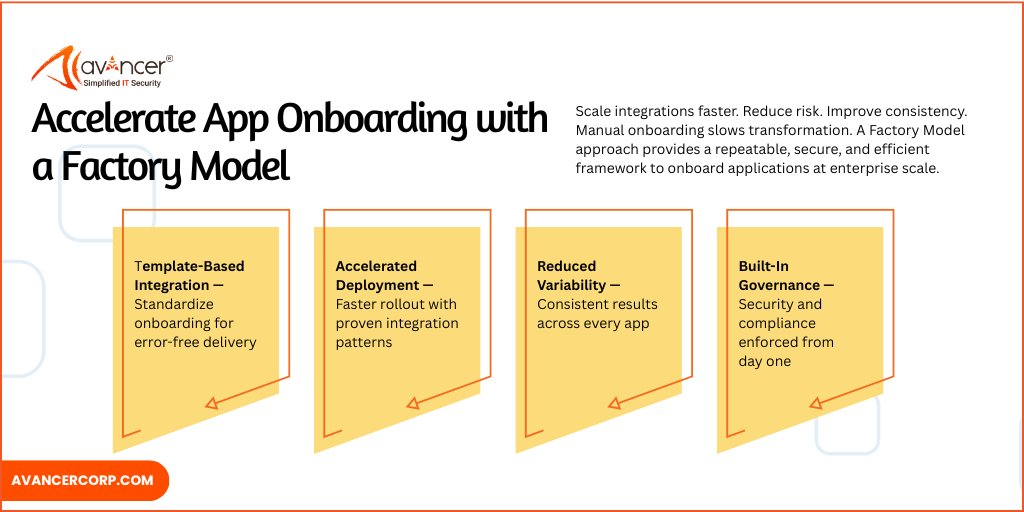 avancer®
Simplified IT Security

Accelerate App Onboarding with a Factory Model

Scale integrations faster. Reduce risk. Improve consistency. Manual onboarding slows transformation. A Factory Model approach provides a repeatable, secure, and efficient framework to onboard applications at enterprise scale.

Template-Based Integration — Standardize onboarding for error-free delivery

Accelerated Deployment — Faster rollout with proven integration patterns

Reduced Variability — Consistent results across every app

Built-In Governance — Security and compliance enforced from day one

AVANCERCORP.COM